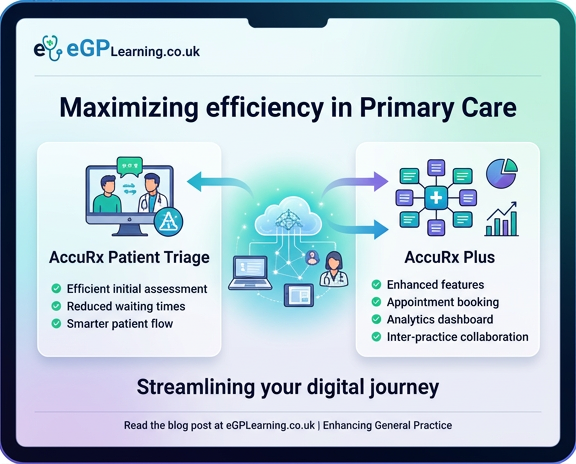 eGPLearning.co.uk

Maximizing efficiency in Primary Care

AccuRx Patient Triage

Efficient initial assessment
Reduced waiting times
Smarter patient flow

AccuRx Plus

Enhanced features
Appointment booking
Analytics dashboard
Inter-practice collaboration

Streamlining your digital journey

Read the blog post at eGPLearning.co.uk | Enhancing General Practice